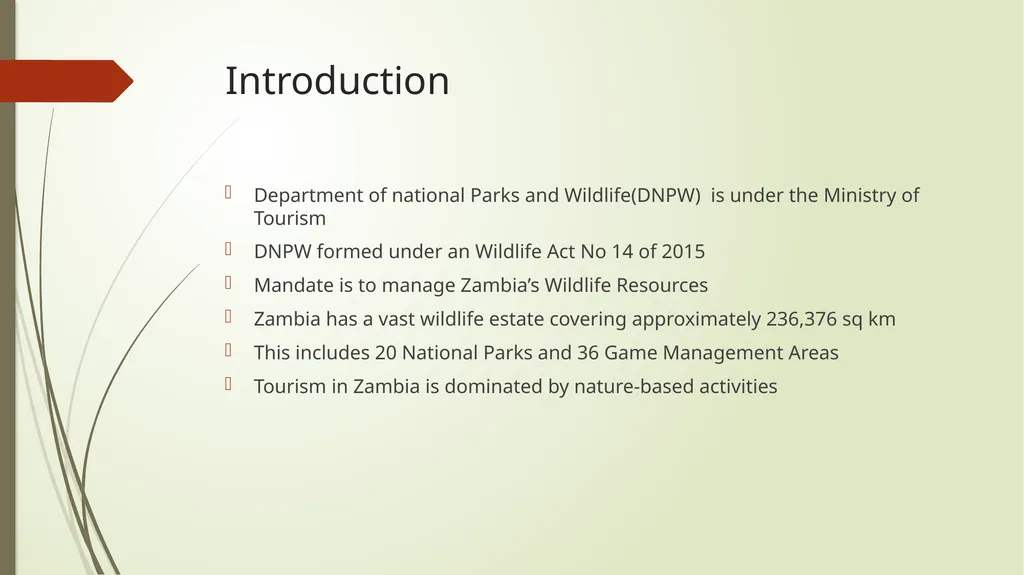 Introduction

Department of national Parks and Wildlife(DNPW) is under the Ministry of Tourism

DNPW formed under an Wildlife Act No 14 of 2015

Mandate is to manage Zambia's Wildlife Resources

Zambia has a vast wildlife estate covering approximately 236,376 sq km

This includes 20 National Parks and 36 Game Management Areas

Tourism in Zambia is dominated by nature-based activities